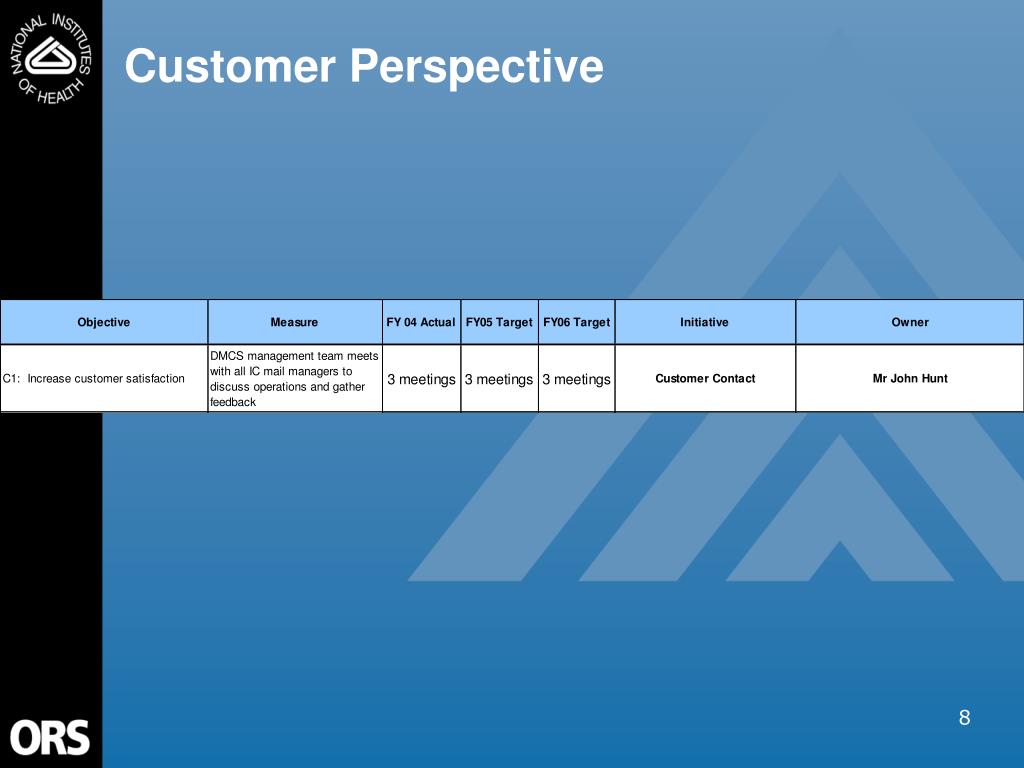 NATIONAL INSTITUTES OF HEALTH

Customer Perspective

| Objective | Measure | FY 04 Actual | FY05 Target | FY06 Target | Initiative | Owner |
|---|---|---|---|---|---|---|
| C1: Increase customer satisfaction | DMCS management team meets with all IC mail managers to discuss operations and gather feedback | 3 meetings | 3 meetings | 3 meetings | Customer Contact | Mr John Hunt |

ORS

8